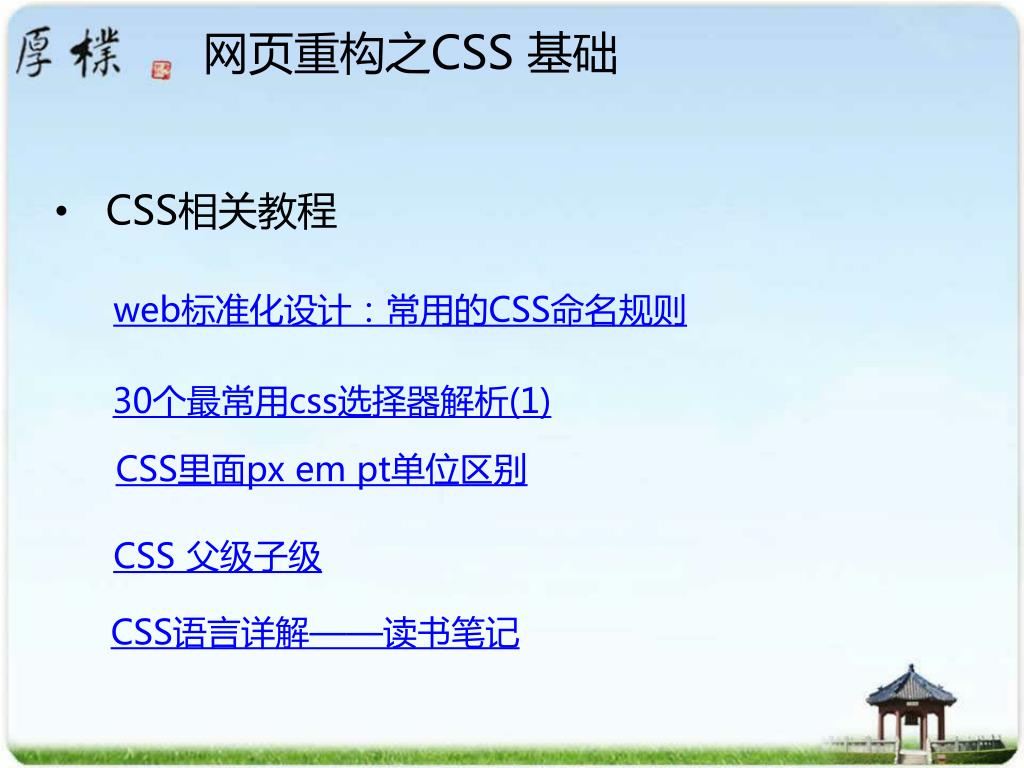 厚樸 网页重构之CSS 基础

• CSS相关教程

web标准化设计：常用的CSS命名规则

30个最常用css选择器解析(1)

CSS里面px em pt单位区别

CSS 父级子级

CSS语言详解——读书笔记